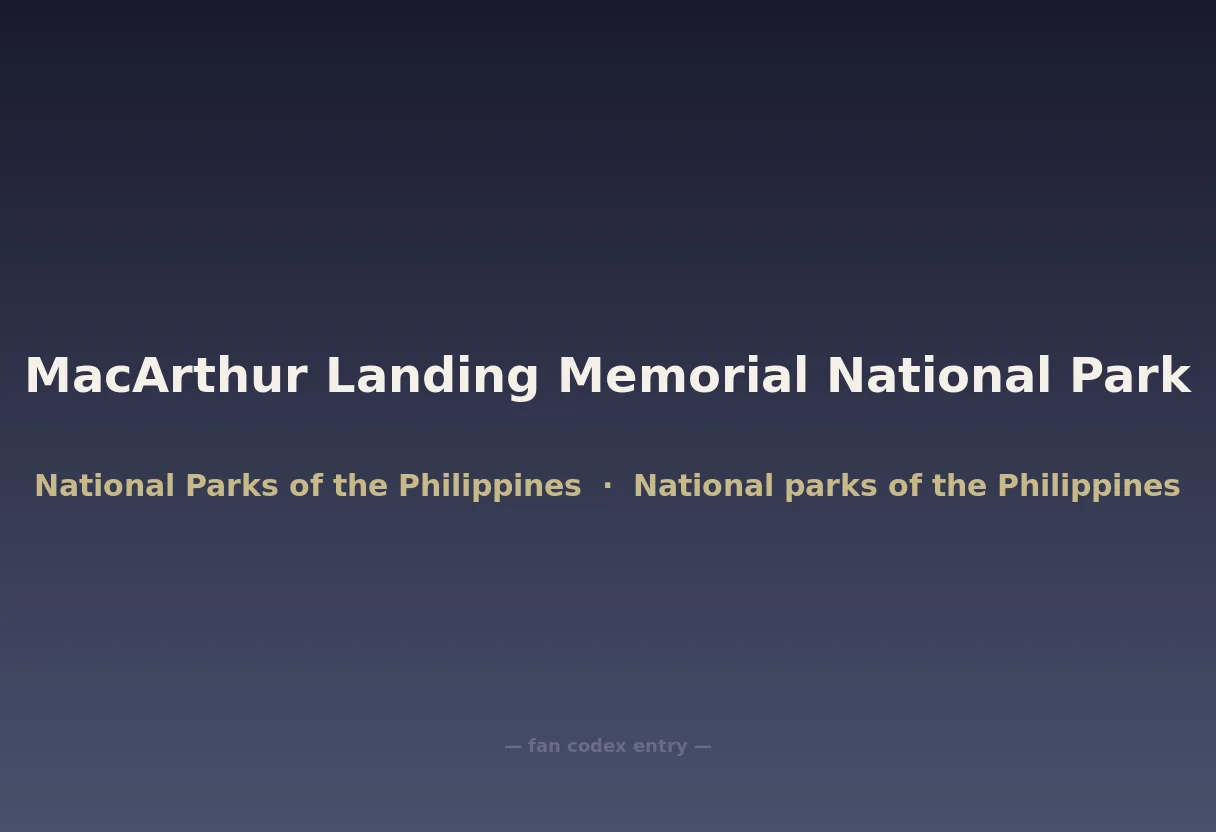 MacArthur Landing Memorial National Park

National Parks of the Philippines · National parks of the Philippines

— fan codex entry —